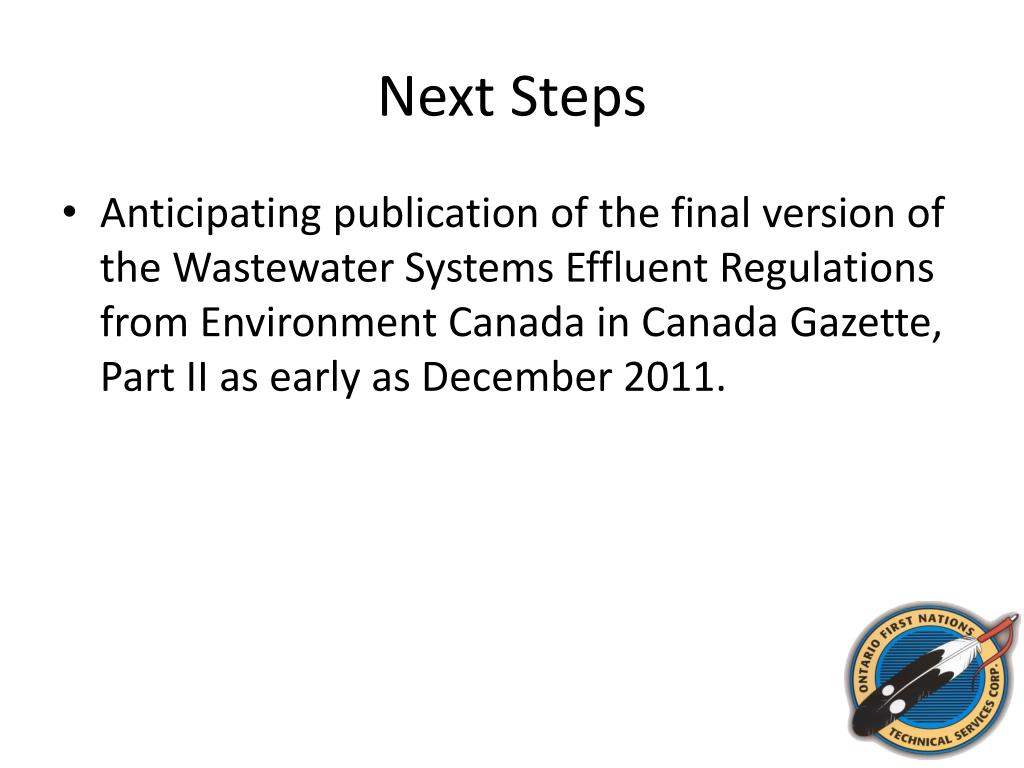 Next Steps

• Anticipating publication of the final version of the Wastewater Systems Effluent Regulations from Environment Canada in Canada Gazette, Part II as early as December 2011.

ONTARIO FIRST NATIONS TECHNICAL SERVICES CORP.